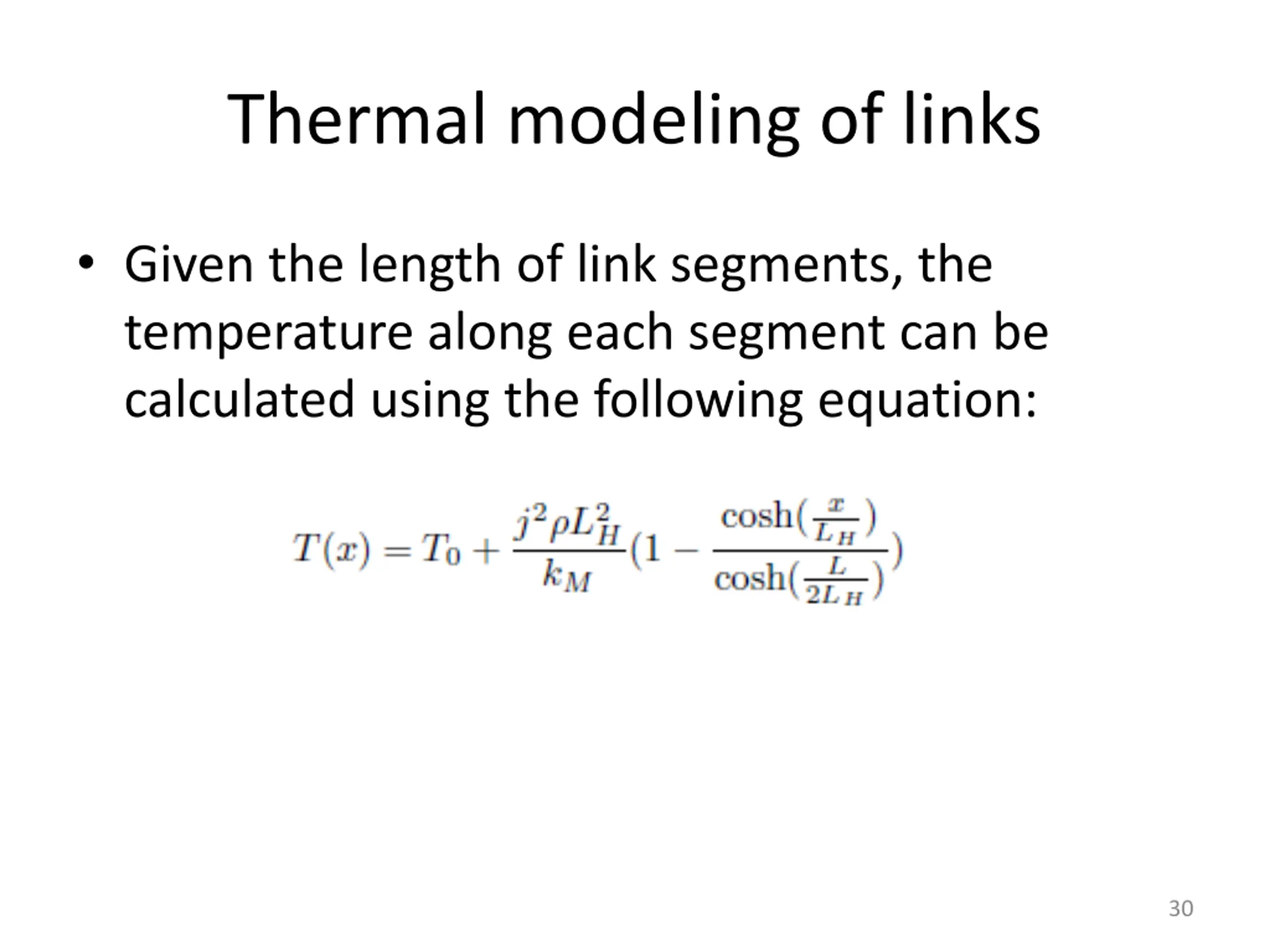 Thermal modeling of links

• Given the length of link segments, the temperature along each segment can be calculated using the following equation:

$T(x) = T_0 + \frac{j^2 \rho L_H^2}{k_M}(1 - \frac{\cosh(\frac{x}{L_H})}{\cosh(\frac{L}{2L_H})})$

30